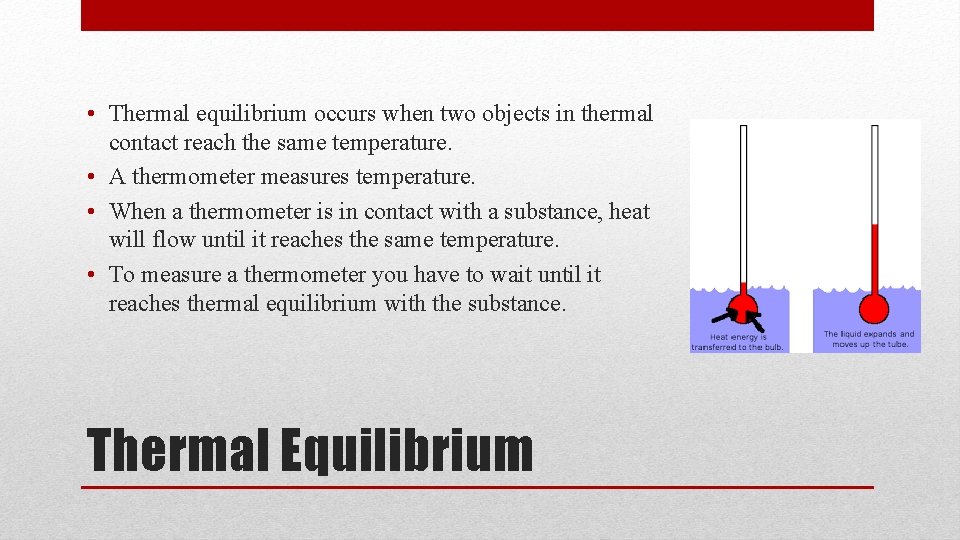 • Thermal equilibrium occurs when two objects in thermal contact reach the same temperature.
• A thermometer measures temperature.
• When a thermometer is in contact with a substance, heat will flow until it reaches the same temperature.
• To measure a thermometer you have to wait until it reaches thermal equilibrium with the substance.

Heat energy is transferred to the bulb.

The liquid expands and moves up the tube.

Thermal Equilibrium